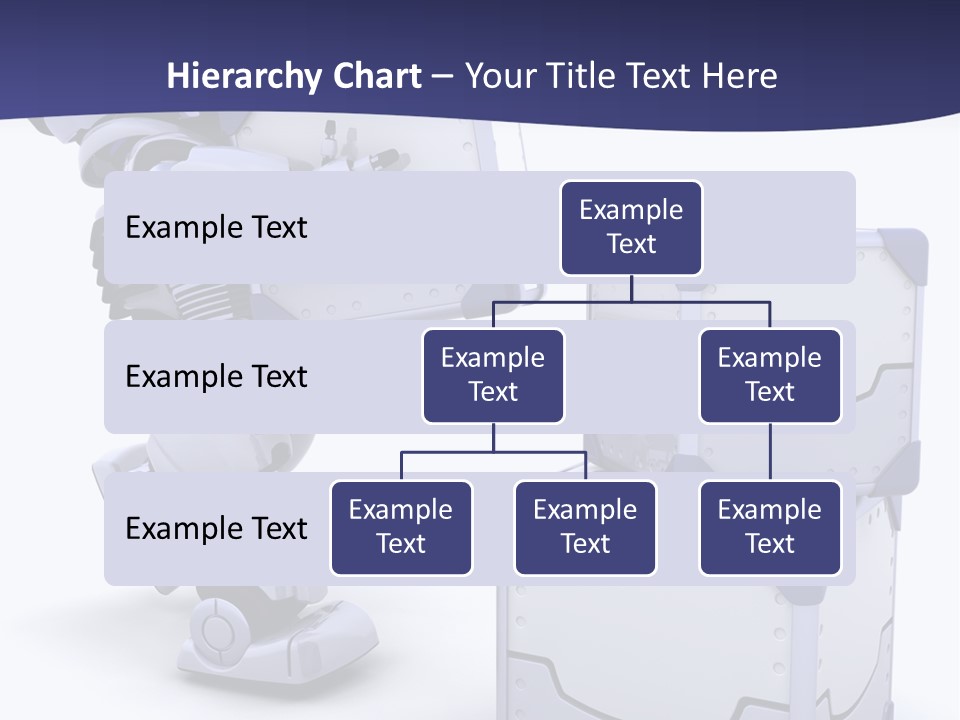 Hierarchy Chart – Your Title Text Here

Example Text

Example Text

Example Text

Example Text

Example Text

Example Text

Example Text

Example Text

Example Text